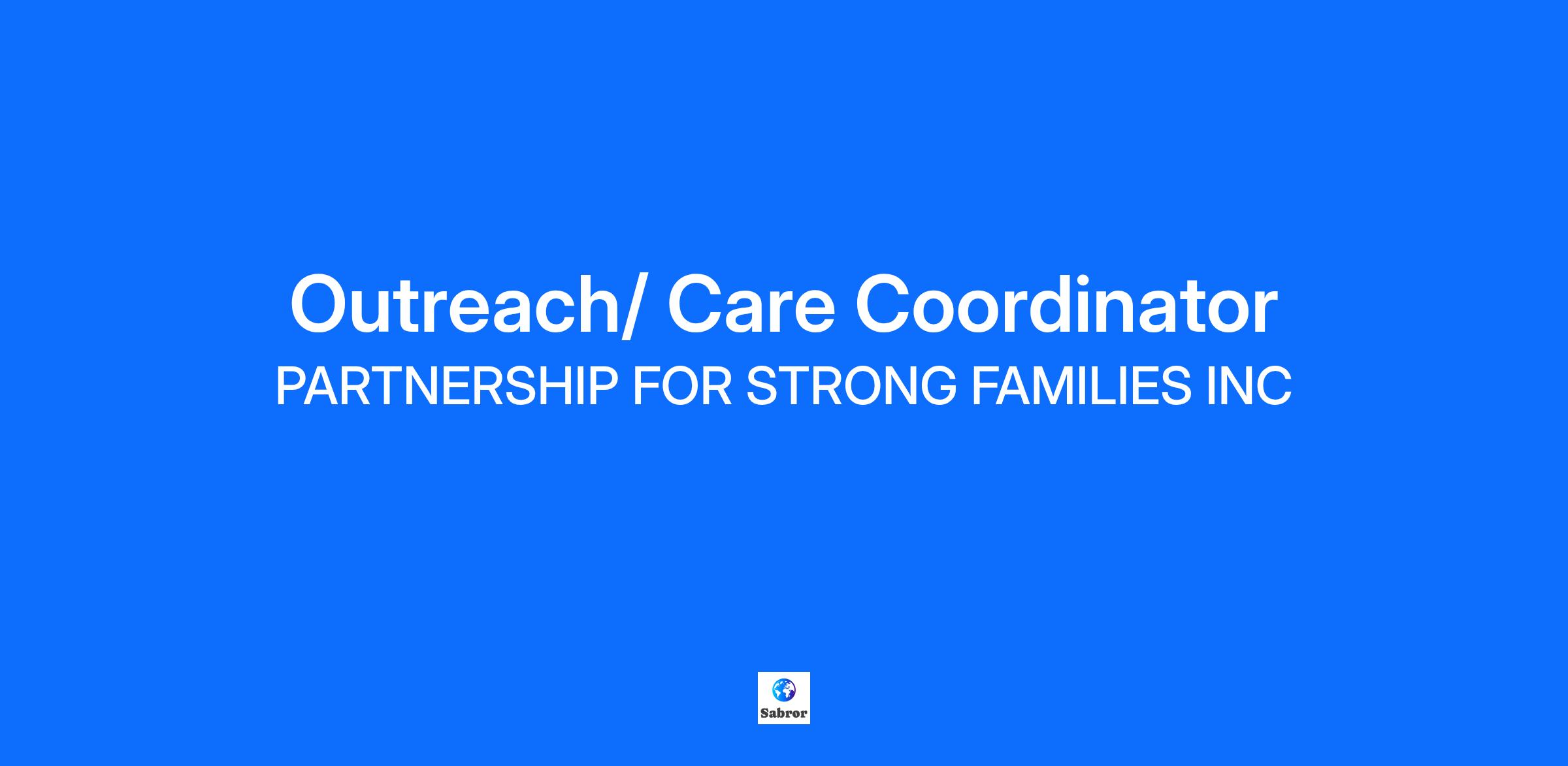 Outreach/ Care Coordinator
PARTNERSHIP FOR STRONG FAMILIES INC

Sabror